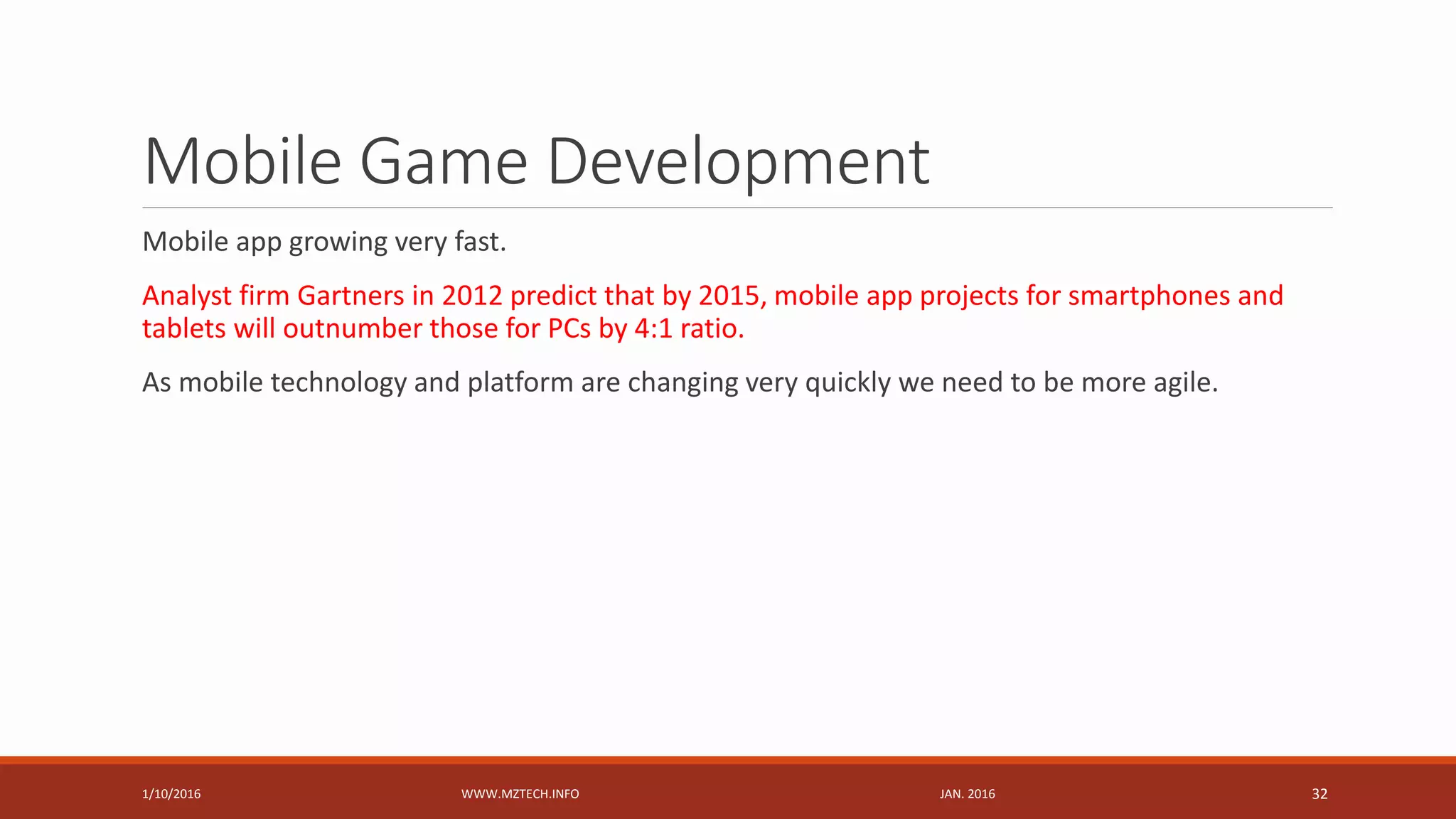 Mobile Game Development

Mobile app growing very fast.

Analyst firm Gartners in 2012 predict that by 2015, mobile app projects for smartphones and tablets will outnumber those for PCs by 4:1 ratio.

As mobile technology and platform are changing very quickly we need to be more agile.

1/10/2016 WWW.MZTECH.INFO JAN. 2016 32